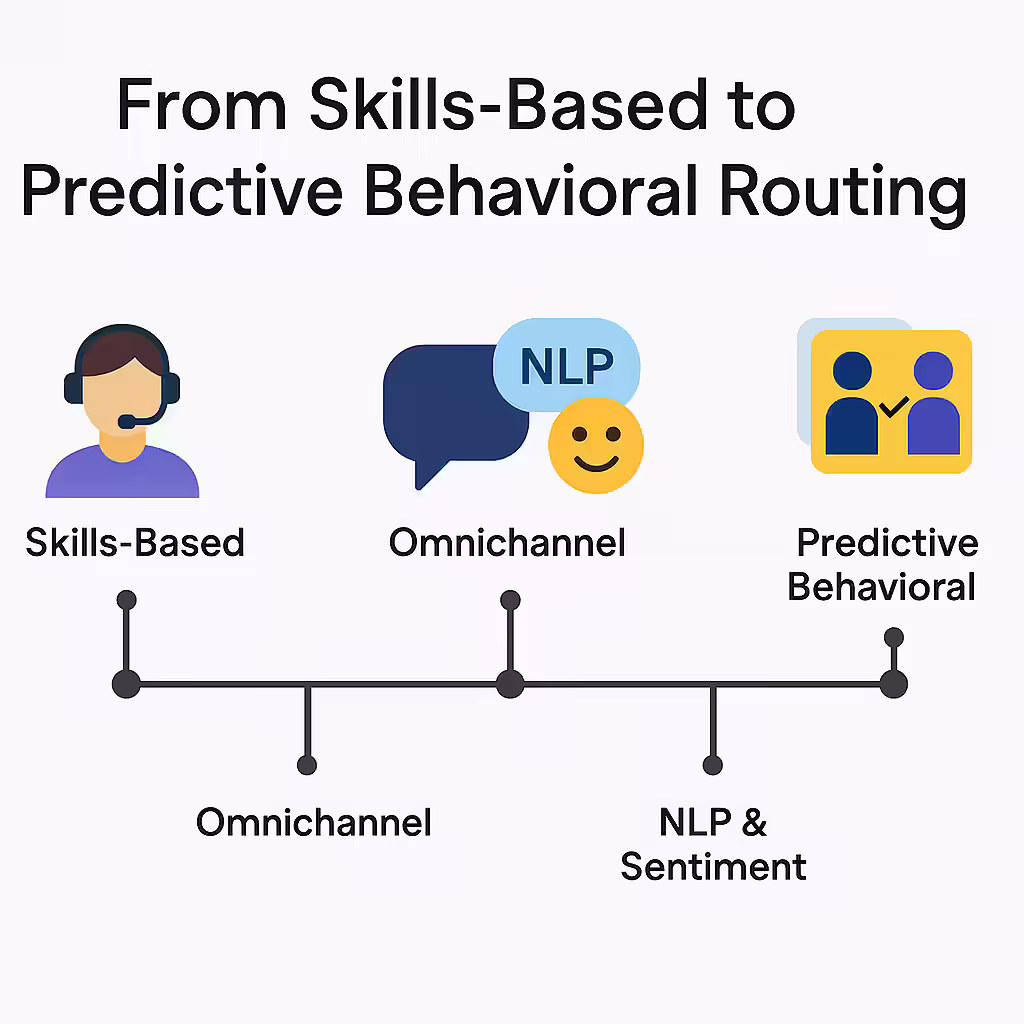 From Skills-Based to Predictive Behavioral Routing

NLP

Skills-Based

Omnichannel

Predictive Behavioral

Omnichannel

NLP & Sentiment